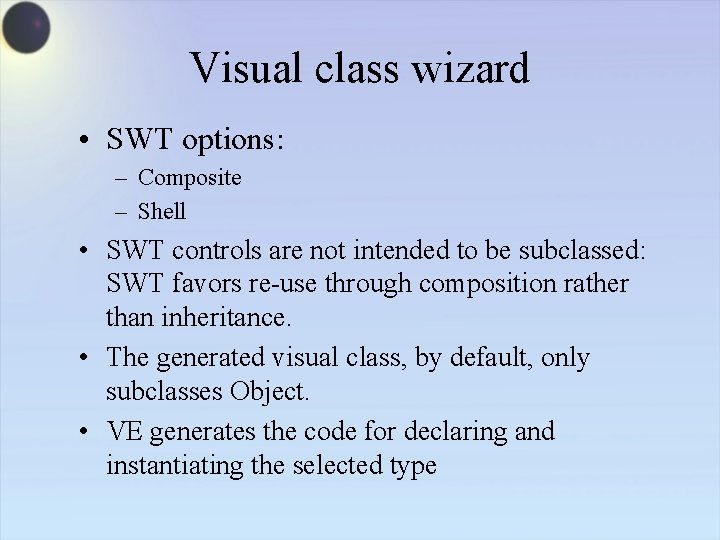 Visual class wizard

• SWT options:
– Composite
– Shell

• SWT controls are not intended to be subclassed: SWT favors re-use through composition rather than inheritance.

• The generated visual class, by default, only subclasses Object.

• VE generates the code for declaring and instantiating the selected type